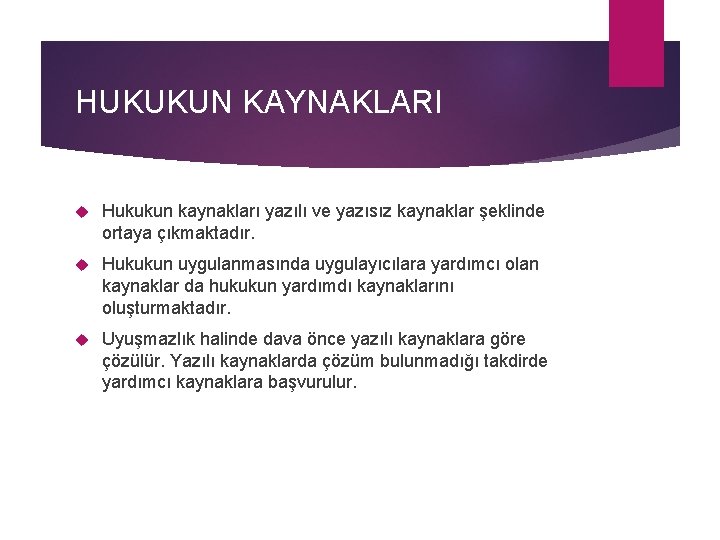 HUKUKUN KAYNAKLARI

Hukukun kaynakları yazılı ve yazısız kaynaklar şeklinde ortaya çıkmaktadır.

Hukukun uygulanmasında uygulayıcılara yardımcı olan kaynaklar da hukukun yardımdı kaynaklarını oluşturmaktadır.

Uyuşmazlık halinde dava önce yazılı kaynaklara göre çözülür. Yazılı kaynaklarda çözüm bulunmadığı takdirde yardımcı kaynaklara başvurulur.